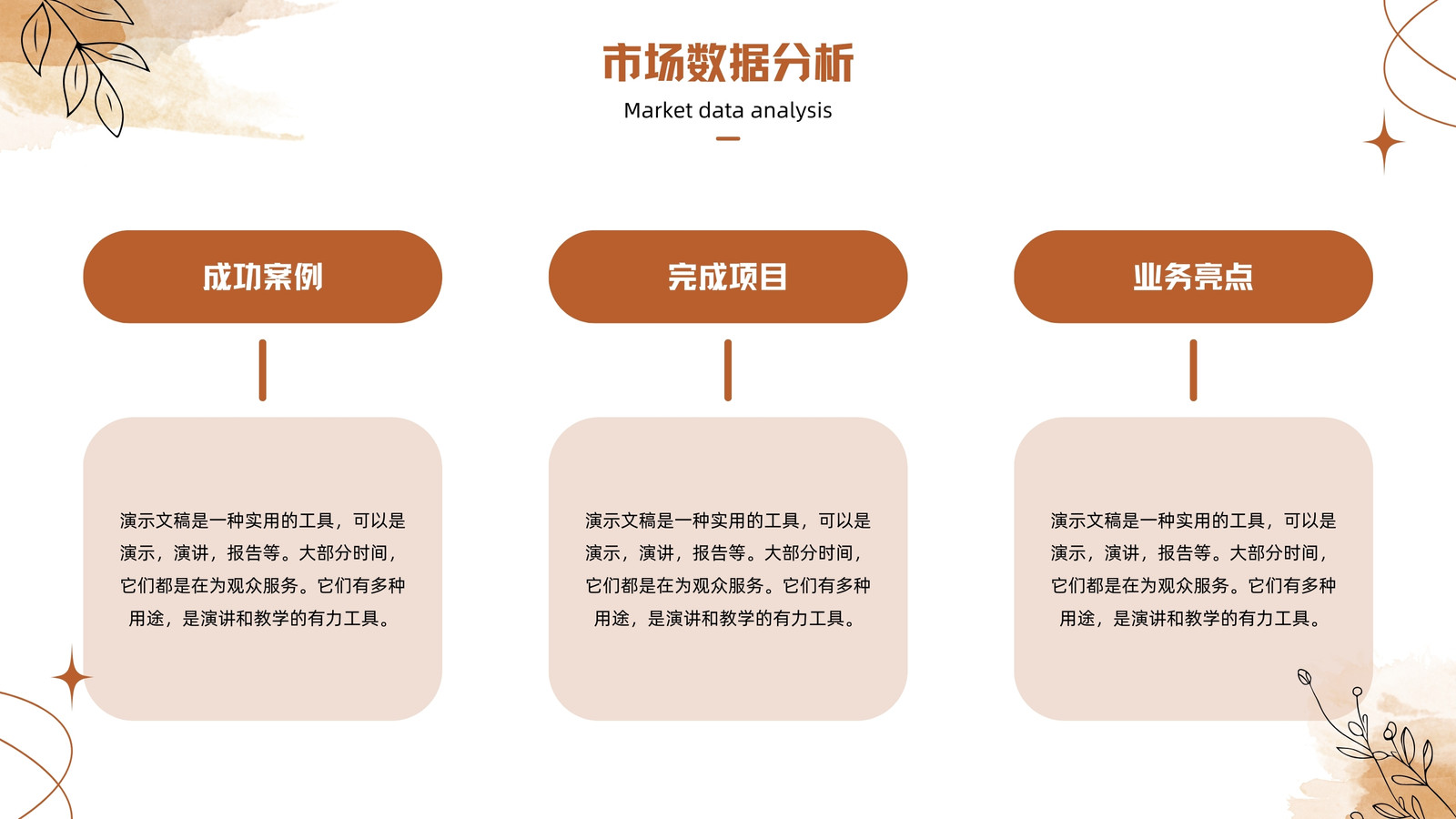 市场数据分析
Market data analysis

成功案例

演示文稿是一种实用的工具，可以是演示，演讲，报告等。大部分时间，它们都是在为观众服务。它们有多种用途，是演讲和教学的有力工具。

完成项目

演示文稿是一种实用的工具，可以是演示，演讲，报告等。大部分时间，它们都是在为观众服务。它们有多种用途，是演讲和教学的有力工具。

业务亮点

演示文稿是一种实用的工具，可以是演示，演讲，报告等。大部分时间，它们都是在为观众服务。它们有多种用途，是演讲和教学的有力工具。